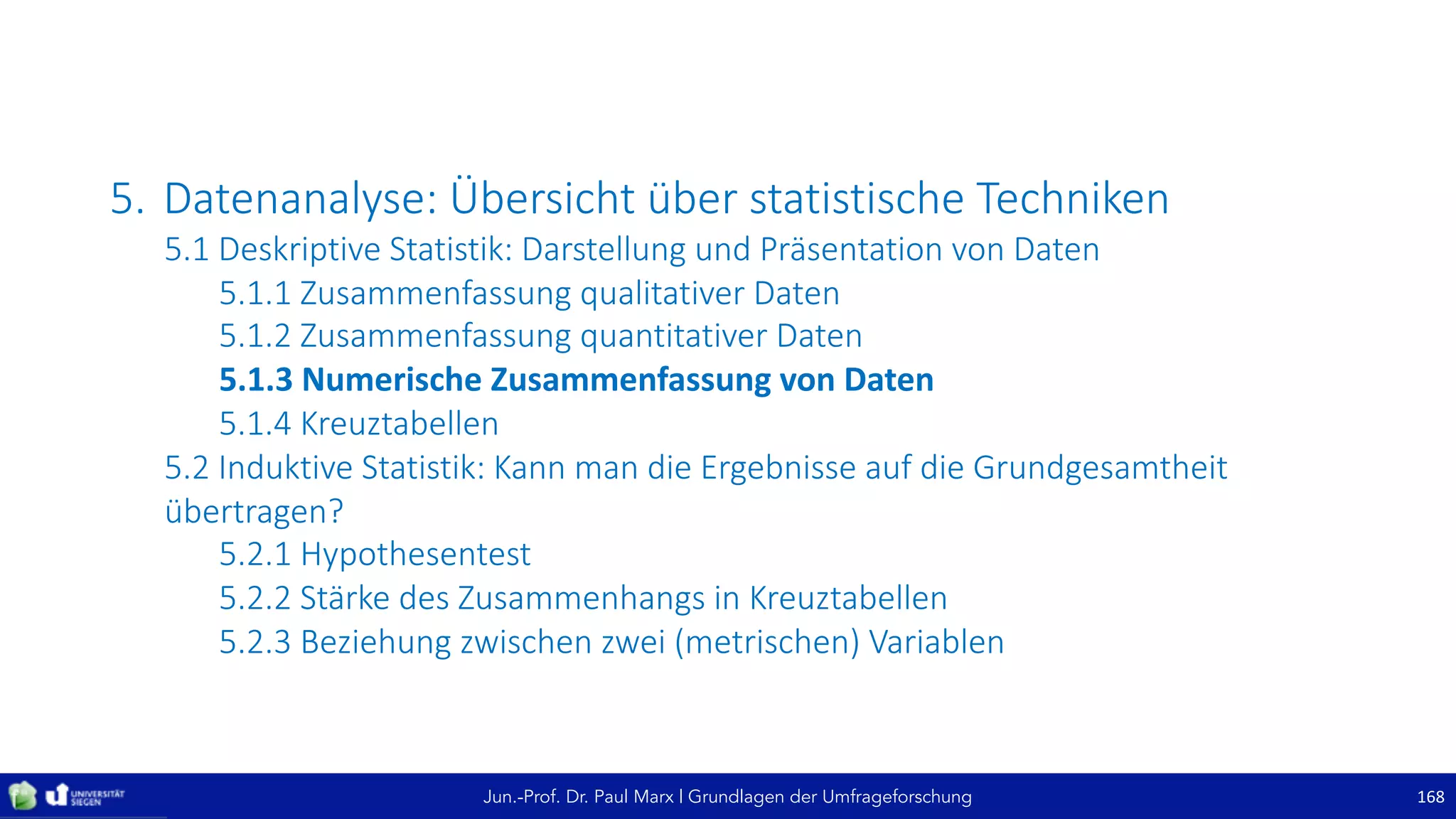 5. Datenanalyse: Übersicht über statistische Techniken

5.1 Deskriptive Statistik: Darstellung und Präsentation von Daten

5.1.1 Zusammenfassung qualitativer Daten

5.1.2 Zusammenfassung quantitativer Daten

5.1.3 Numerische Zusammenfassung von Daten

5.1.4 Kreuztabellen

5.2 Induktive Statistik: Kann man die Ergebnisse auf die Grundgesamtheit übertragen?

5.2.1 Hypothesentest

5.2.2 Stärke des Zusammenhangs in Kreuztabellen

5.2.3 Beziehung zwischen zwei (metrischen) Variablen

UNIVERSITÄT SIEGEN

Jun.-Prof. Dr. Paul Marx | Grundlagen der Umfrageforschung

168